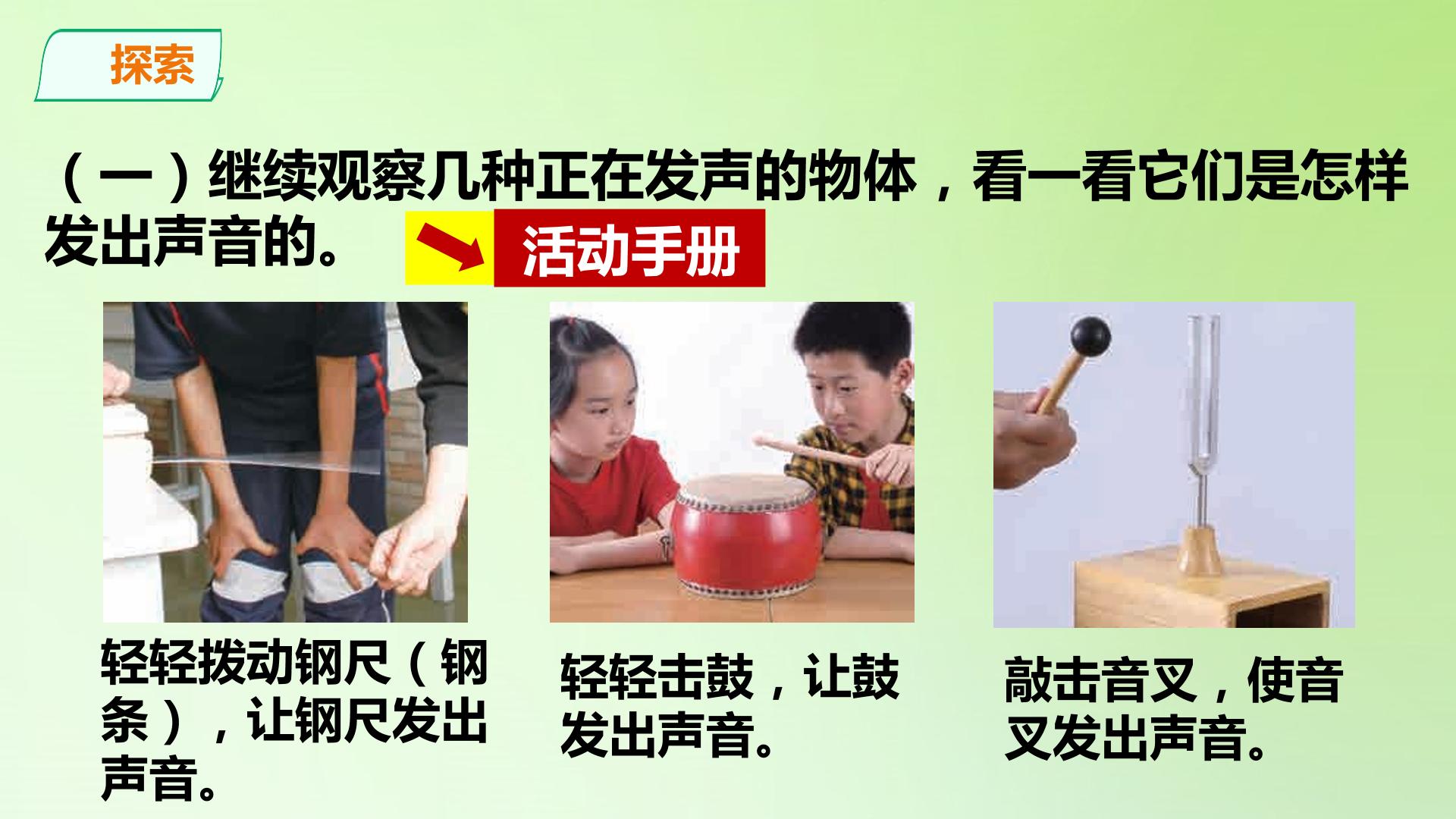 探索

（一）继续观察几种正在发声的物体，看一看它们是怎样发出声音的。

活动手册

轻轻拨动钢尺（钢条），让钢尺发出声音。

轻轻击鼓，让鼓发出声音。

敲击音叉，使音叉发出声音。